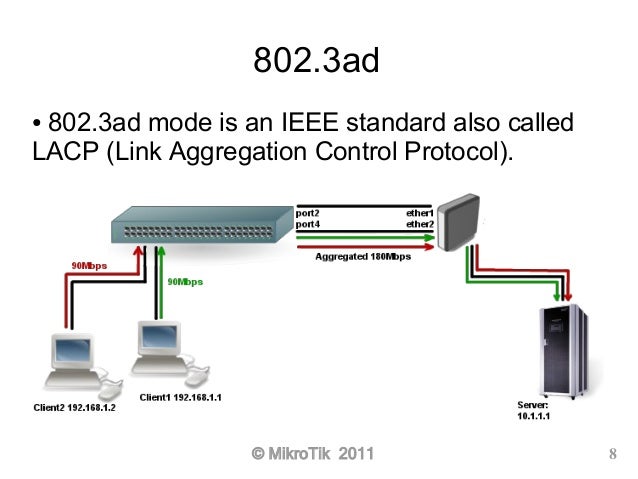 802.3ad

• 802.3ad mode is an IEEE standard also called LACP (Link Aggregation Control Protocol).

port2
port4
ether1
ether2
Aggregated 180Mbps
90Mbps
90Mbps
Client2 192.168.1.2
Client1 192.168.1.1
Server:
10.1.1.1

© MikroTik 2011
8